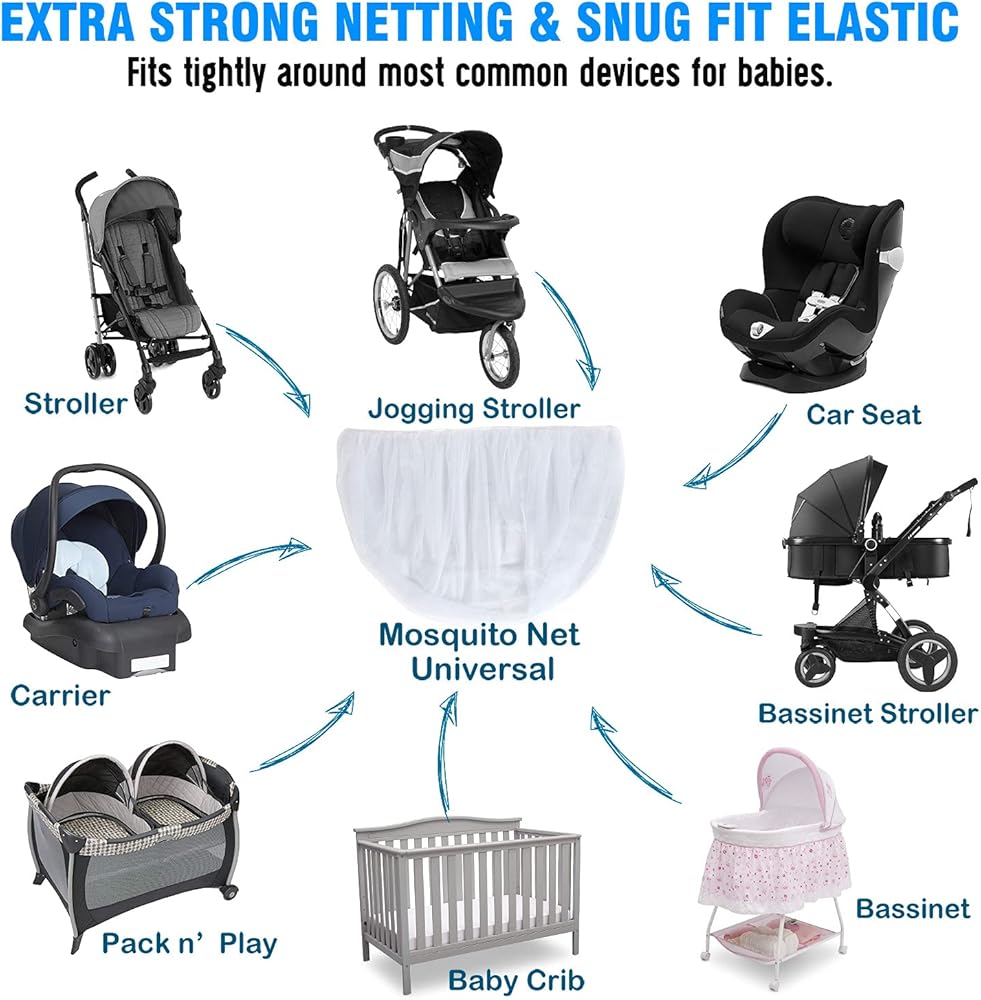 EXTRA STRONG NETTING & SNUG FIT ELASTIC
Fits tightly around most common devices for babies.

Stroller

Jogging Stroller

Car Seat

Carrier

Mosquito Net Universal

Bassinet Stroller

Pack n' Play

Baby Crib

Bassinet